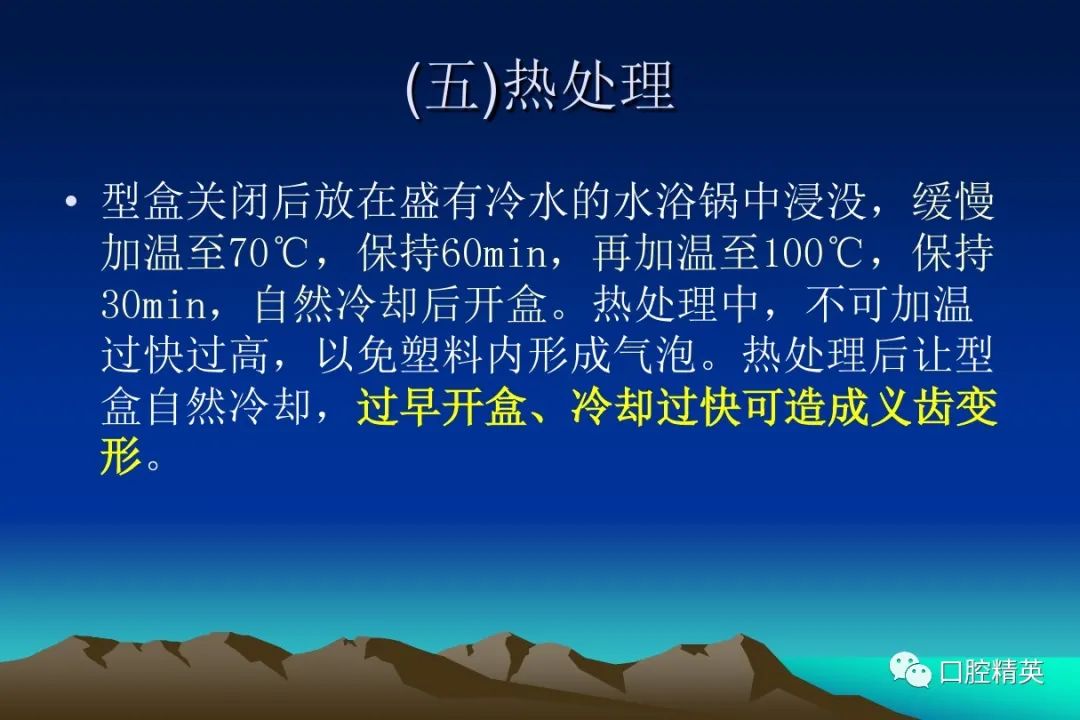 (五)热处理

• 型盒关闭后放在盛有冷水的水浴锅中浸没，缓慢加温至70℃，保持60min，再加温至100℃，保持30min，自然冷却后开盒。热处理中，不可加温过快过高，以免塑料内形成气泡。热处理后让型盒自然冷却，过早开盒、冷却过快可造成义齿变形。

口腔精英